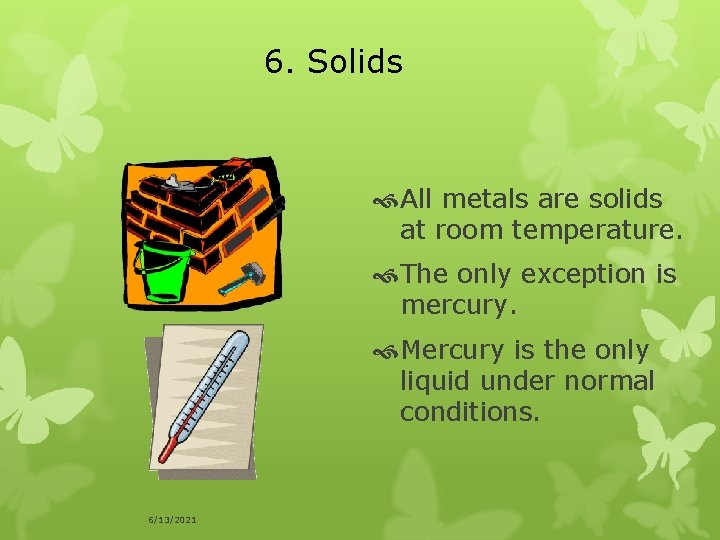 6. Solids

All metals are solids at room temperature.

The only exception is mercury.

Mercury is the only liquid under normal conditions.

6/13/2021